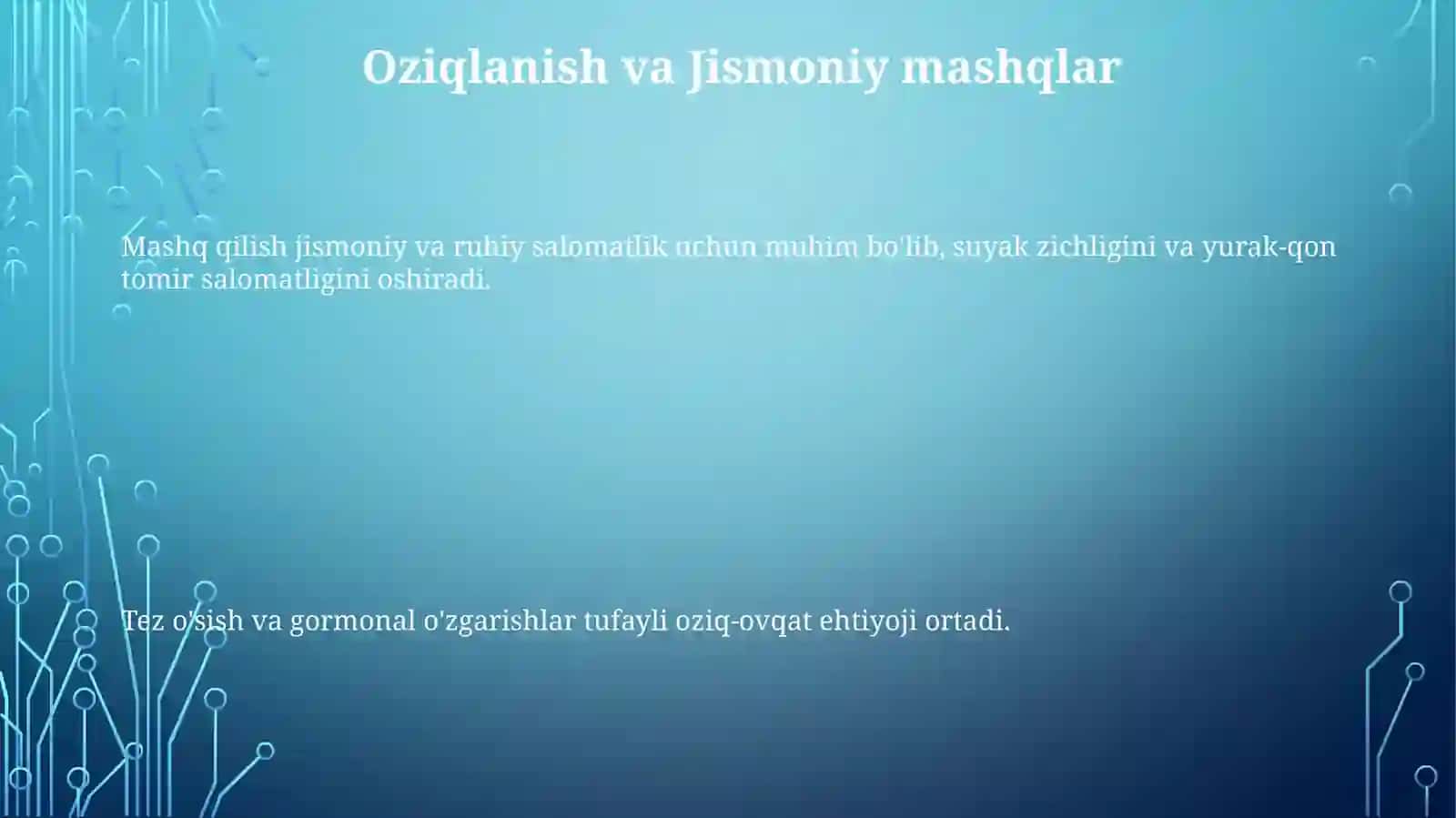 Oziqlanish va Jismoniy mashqlar

Mashq qilish jismoniy va ruhiy salomatlik uchun muhim bo'lib, suyak zichligini va yurak-qon tomir salomatligini oshiradi.

Tez o'sish va gormonal o'zgarishlar tufayli oziq-ovqat ehtiyoji ortadi.